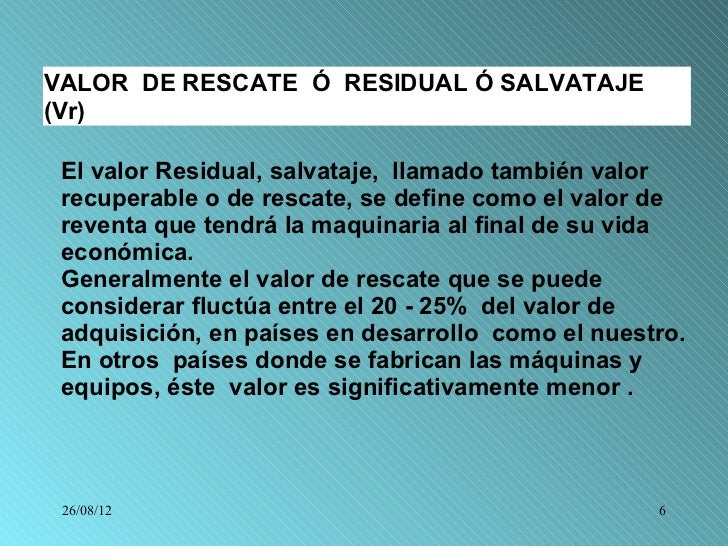 VALOR DE RESCATE Ó RESIDUAL Ó SALVATAJE (Vr)

El valor Residual, salvataje, llamado también valor recuperable o de rescate, se define como el valor de reventa que tendrá la maquinaria al final de su vida económica.
Generalmente el valor de rescate que se puede considerar fluctúa entre el 20 - 25% del valor de adquisición, en países en desarrollo como el nuestro.
En otros países donde se fabrican las máquinas y equipos, éste valor es significativamente menor .

26/08/12

6